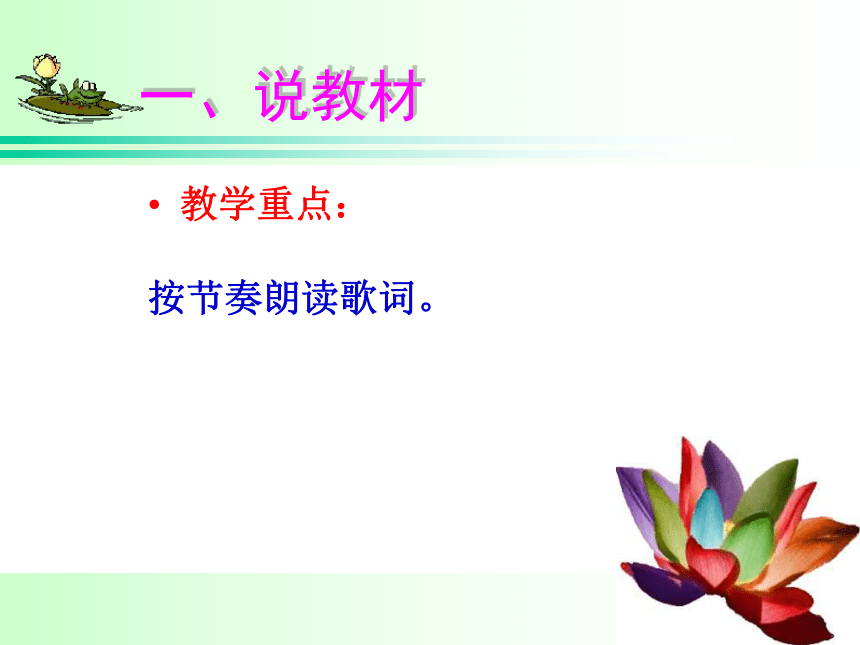 一、说教材

• 教学重点：

按节奏朗读歌词。